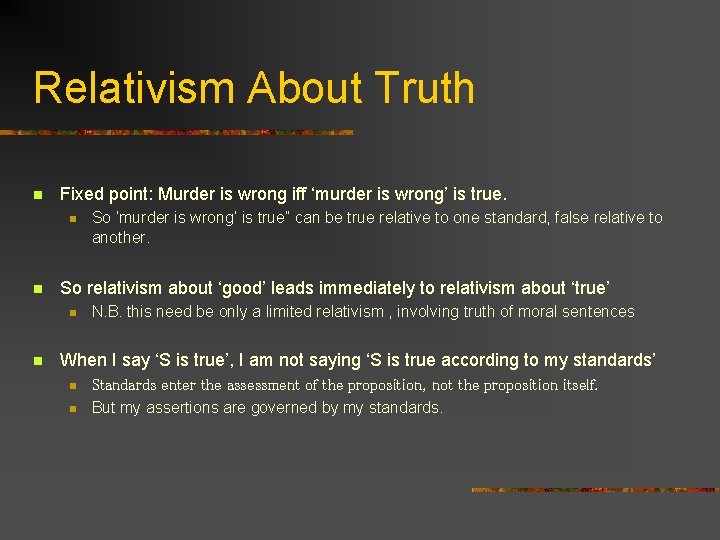 Relativism About Truth

Fixed point: Murder is wrong iff ‘murder is wrong’ is true.

So 'murder is wrong' is true" can be true relative to one standard, false relative to another.

So relativism about ‘good’ leads immediately to relativism about ‘true’

N.B. this need be only a limited relativism , involving truth of moral sentences

When I say ‘S is true’, I am not saying ‘S is true according to my standards’

Standards enter the assessment of the proposition, not the proposition itself.

But my assertions are governed by my standards.